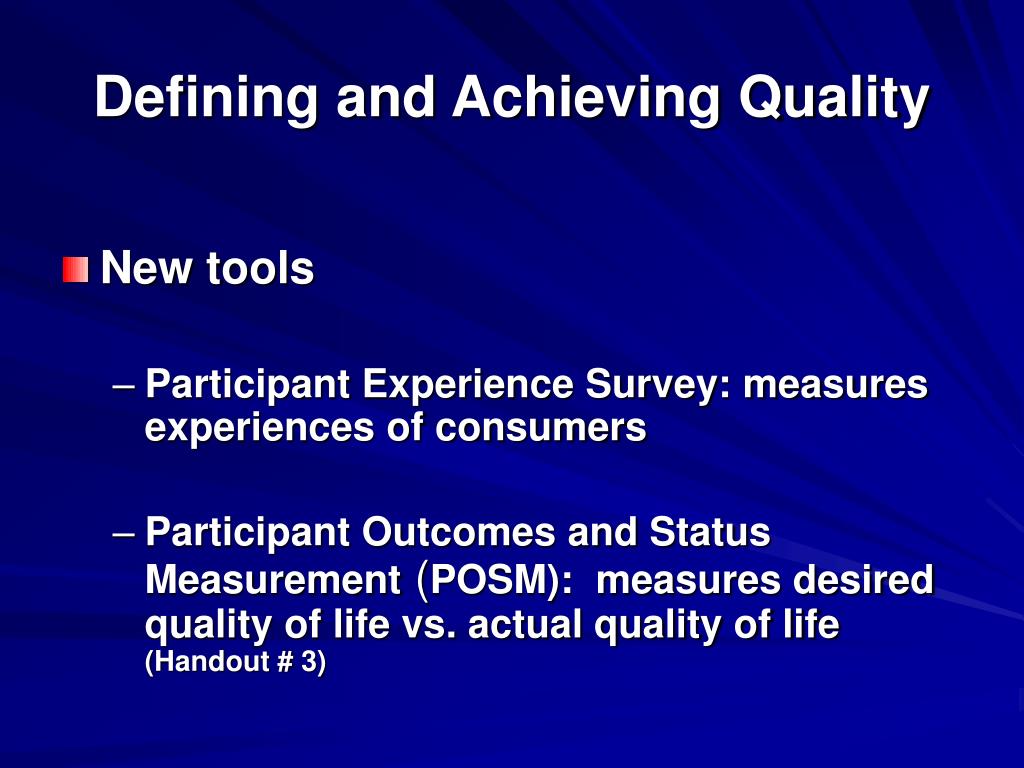 Defining and Achieving Quality

New tools

– Participant Experience Survey: measures experiences of consumers

– Participant Outcomes and Status Measurement (POSM): measures desired quality of life vs. actual quality of life (Handout # 3)